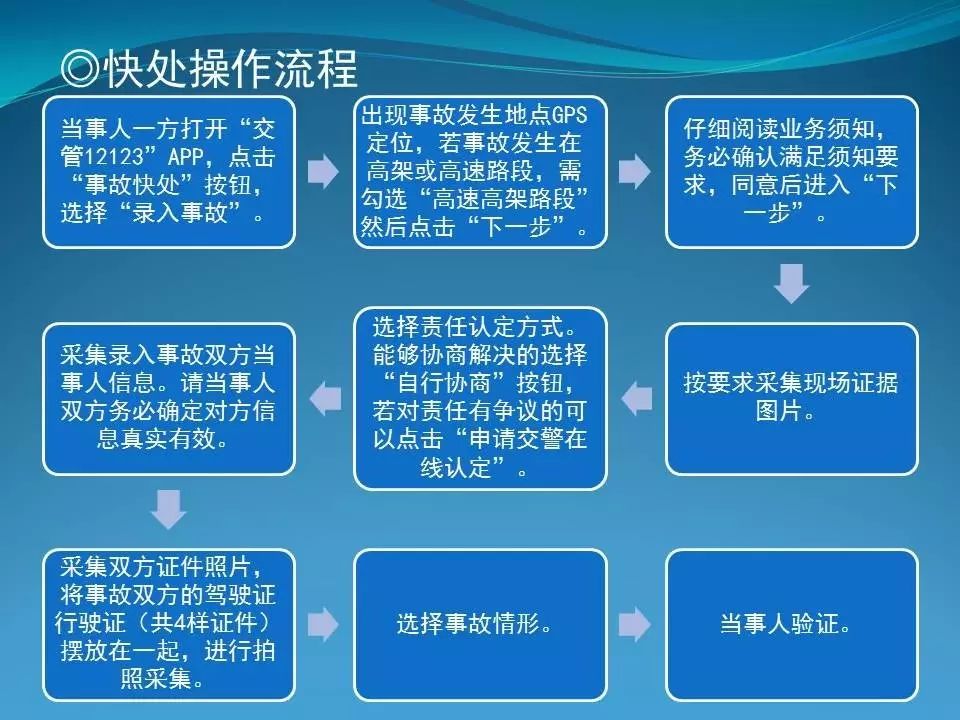 ◎快处操作流程

当事人一方打开“交管12123”APP，点击“事故快处”按钮，选择“录入事故”。

出现事故发生地点GPS定位，若事故发生在高架或高速路段，需勾选“高速高架路段”然后点击“下一步”。

仔细阅读业务须知，务必确认满足须知要求，同意后进入“下一步”。

按要求采集现场证据图片。

选择责任认定方式。能够协商解决的选择“自行协商”按钮，若对责任有争议的可以点击“申请交警在线认定”。

采集录入事故双方当事人信息。请当事人双方务必确定对方信息真实有效。

采集双方证件照片，将事故双方的驾驶证行驶证（共4样证件）摆放在一起，进行拍照采集。

选择事故情形。

当事人验证。